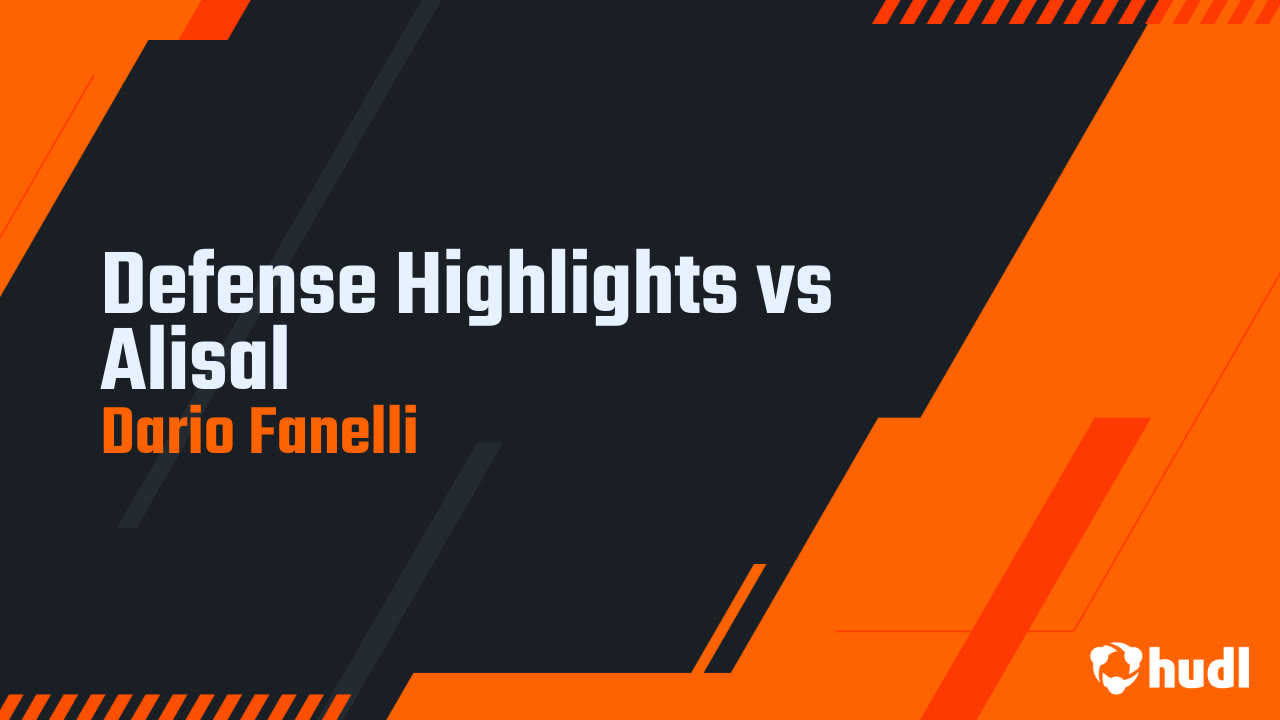 Defense Highlights vs Alisal
Dario Fanelli

hudl